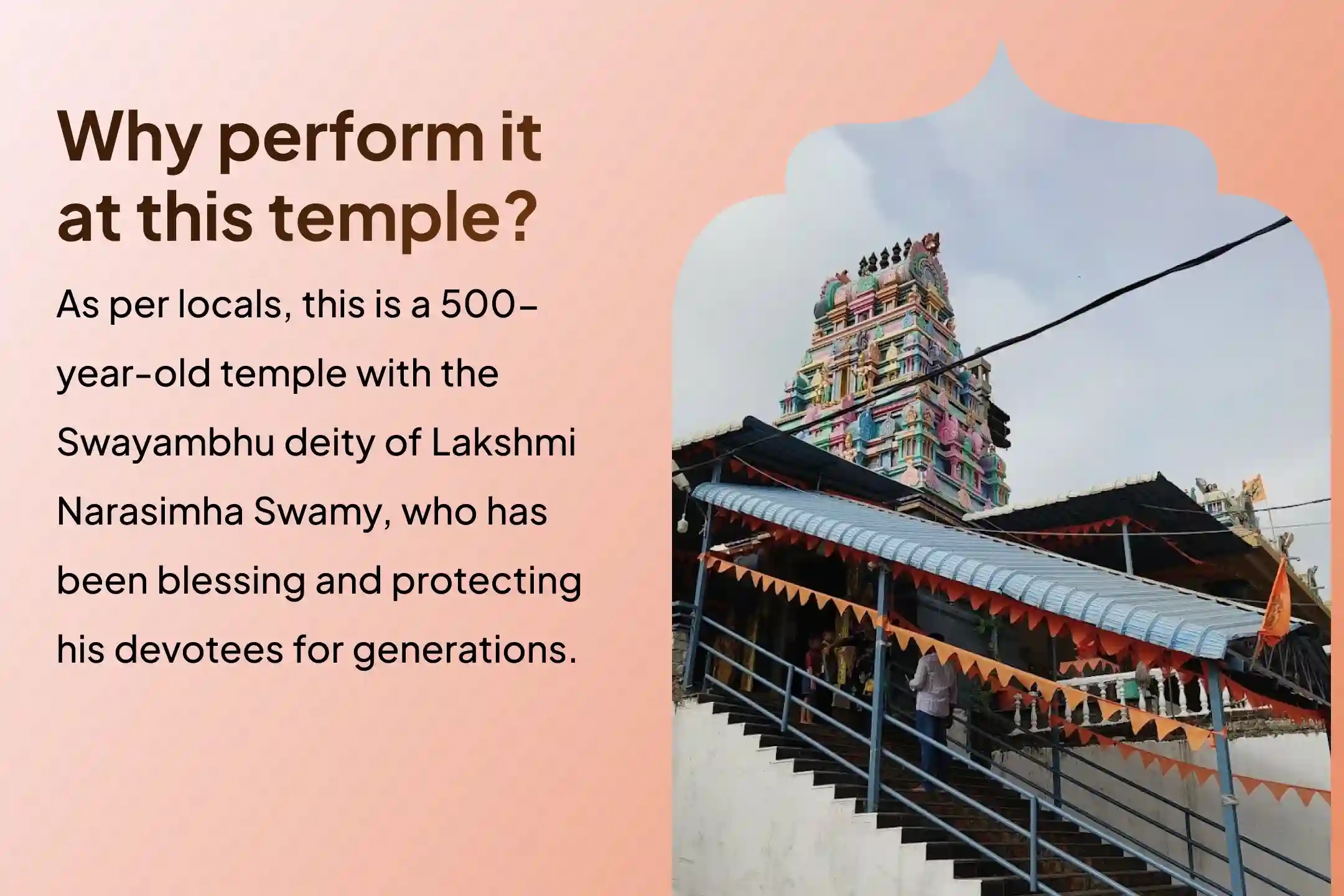 Why perform it at this temple?

As per locals, this is a 500-year-old temple with the Swayambhu deity of Lakshmi Narasimha Swamy, who has been blessing and protecting his devotees for generations.